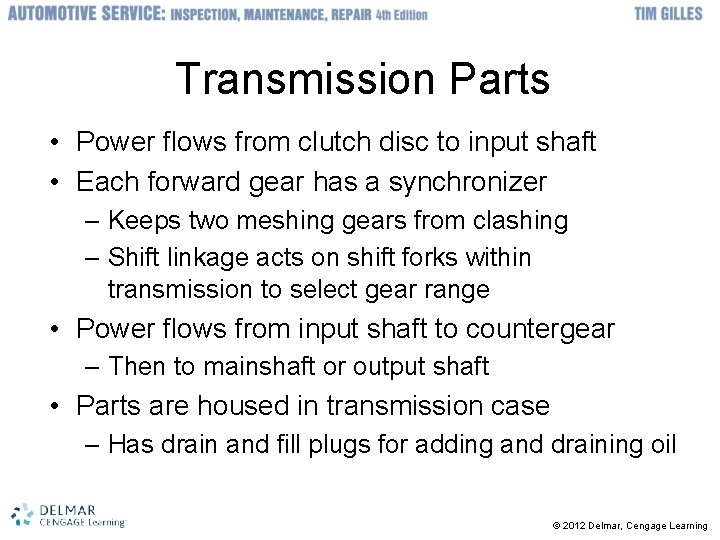 AUTOMOTIVE SERVICE: INSPECTION, MAINTENANCE, REPAIR 4th Edition TIM GILLES

Transmission Parts

• Power flows from clutch disc to input shaft
• Each forward gear has a synchronizer
– Keeps two meshing gears from clashing
– Shift linkage acts on shift forks within transmission to select gear range
• Power flows from input shaft to countergear
– Then to mainshaft or output shaft
• Parts are housed in transmission case
– Has drain and fill plugs for adding and draining oil

DELMAR CENGAGE Learning

© 2012 Delmar, Cengage Learning